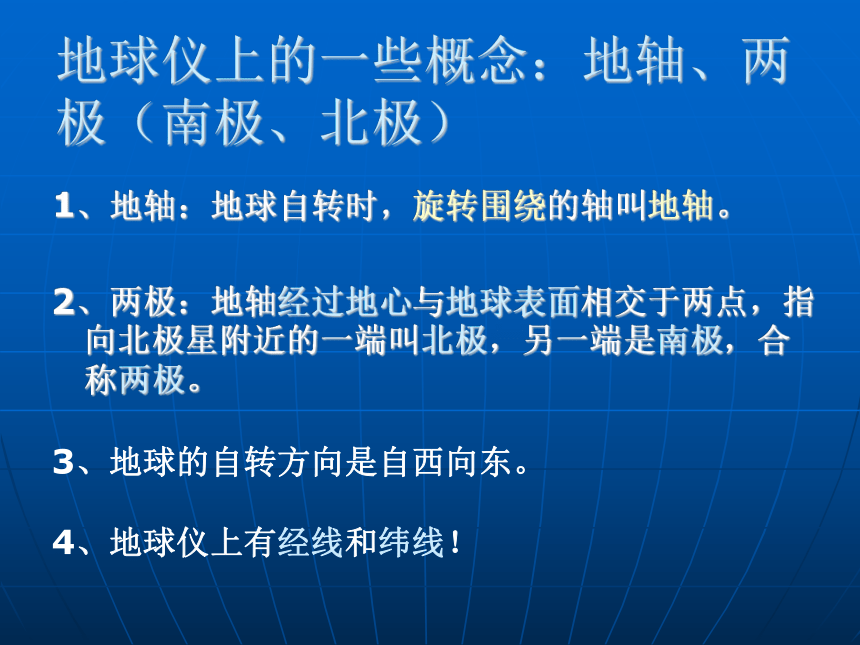 地球仪上的一些概念：地轴、两极（南极、北极）

1、地轴：地球自转时，旋转围绕的轴叫地轴。

2、两极：地轴经过地心与地球表面相交于两点，指向北极星附近的一端叫北极，另一端是南极，合称两极。

3、地球的自转方向是自西向东。

4、地球仪上有经线和纬线！